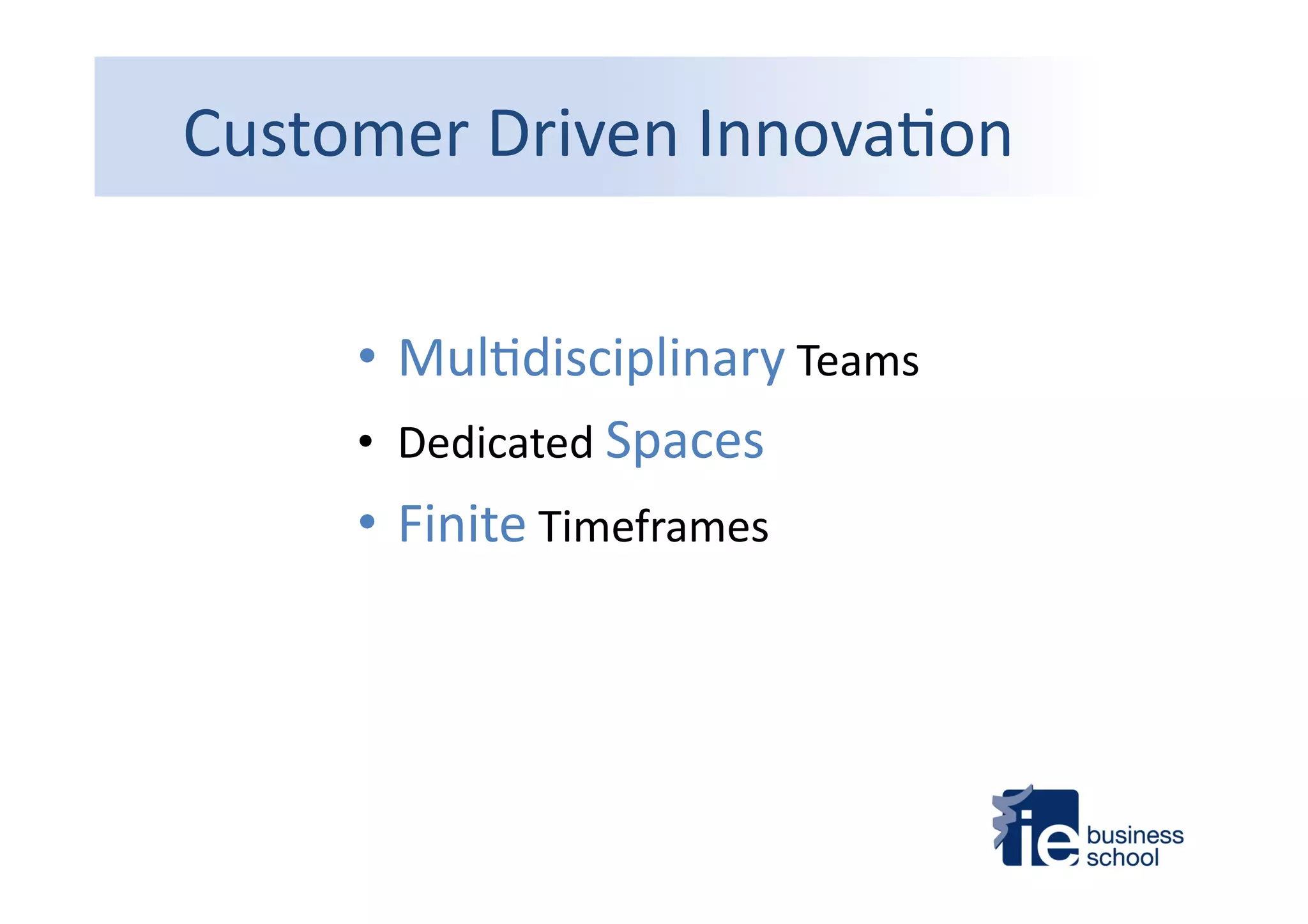 Customer Driven Innovation

• Multidisciplinary Teams
• Dedicated Spaces
• Finite Timeframes

ie business school